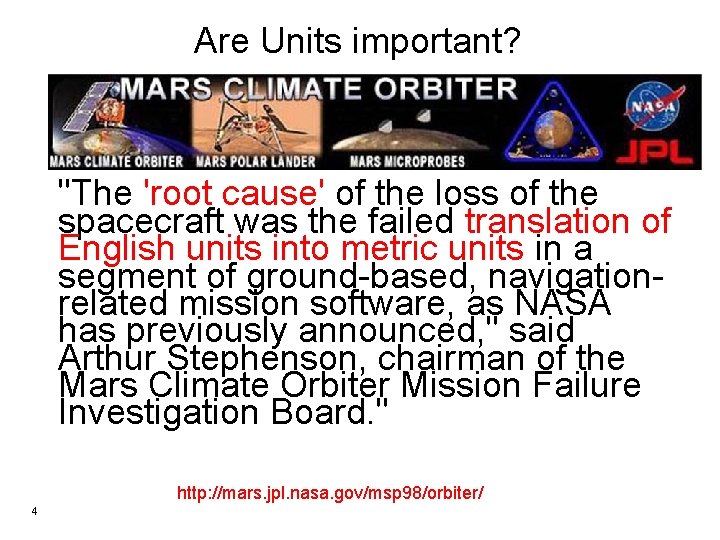 Are Units important?

MARS CLIMATE ORBITER

MARS CLIMATE ORBITER MARS POLAR LANDER MARS MICROPROBES

NASA

JPL

"The 'root cause' of the loss of the spacecraft was the failed translation of English units into metric units in a segment of ground-based, navigation-related mission software, as NASA has previously announced," said Arthur Stephenson, chairman of the Mars Climate Orbiter Mission Failure Investigation Board."

http://mars.jpl.nasa.gov/msp98/orbiter/

4